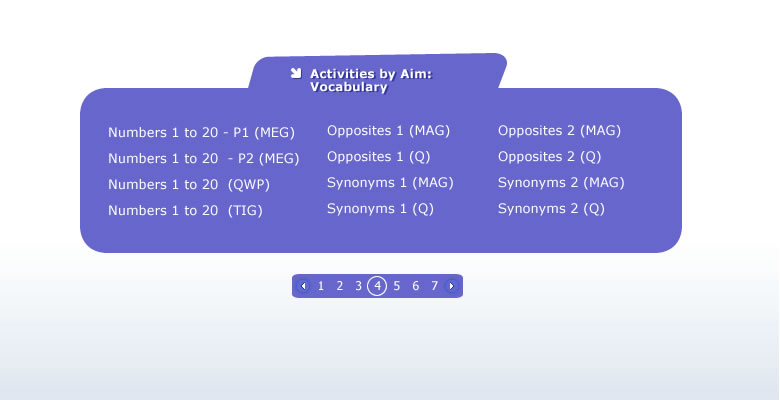 Activities by Aim: Vocabulary

Numbers 1 to 20 - P1 (MEG)
Numbers 1 to 20 - P2 (MEG)
Numbers 1 to 20 (QWP)
Numbers 1 to 20 (TIG)

Opposites 1 (MAG)
Opposites 1 (Q)
Synonyms 1 (MAG)
Synonyms 1 (Q)

Opposites 2 (MAG)
Opposites 2 (Q)
Synonyms 2 (MAG)
Synonyms 2 (Q)

1 2 3 4 5 6 7